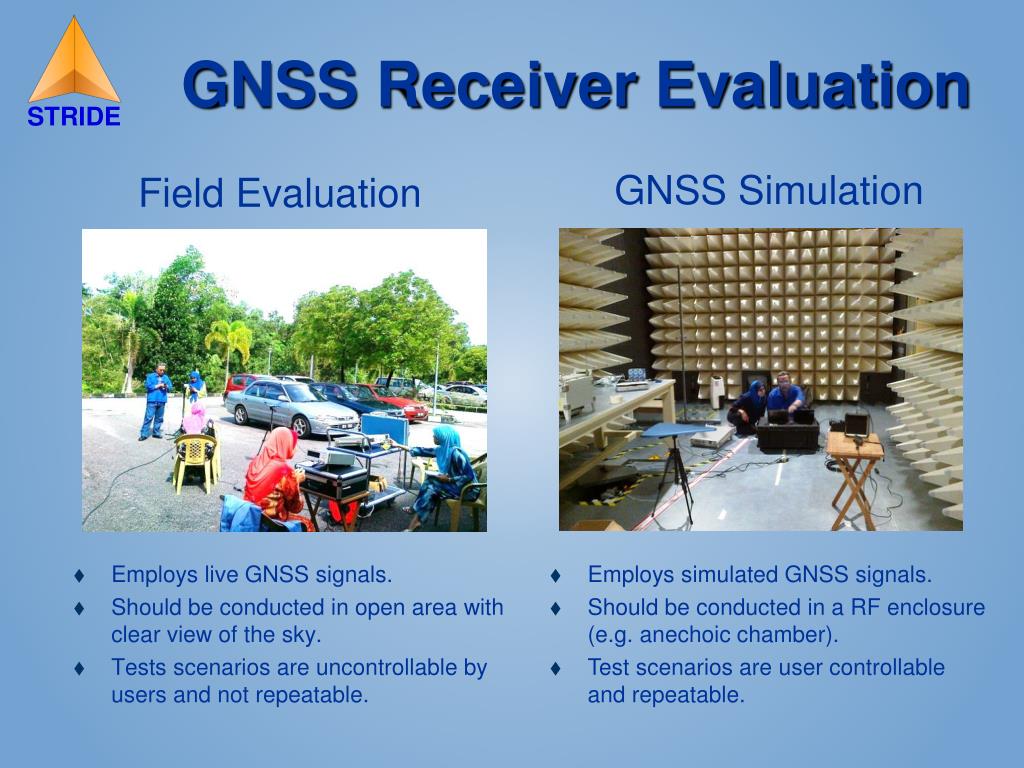 STRIDE

GNSS Receiver Evaluation

Field Evaluation

♦ Employs live GNSS signals.
♦ Should be conducted in open area with clear view of the sky.
♦ Tests scenarios are uncontrollable by users and not repeatable.

GNSS Simulation

♦ Employs simulated GNSS signals.
♦ Should be conducted in a RF enclosure (e.g. anechoic chamber).
♦ Test scenarios are user controllable and repeatable.